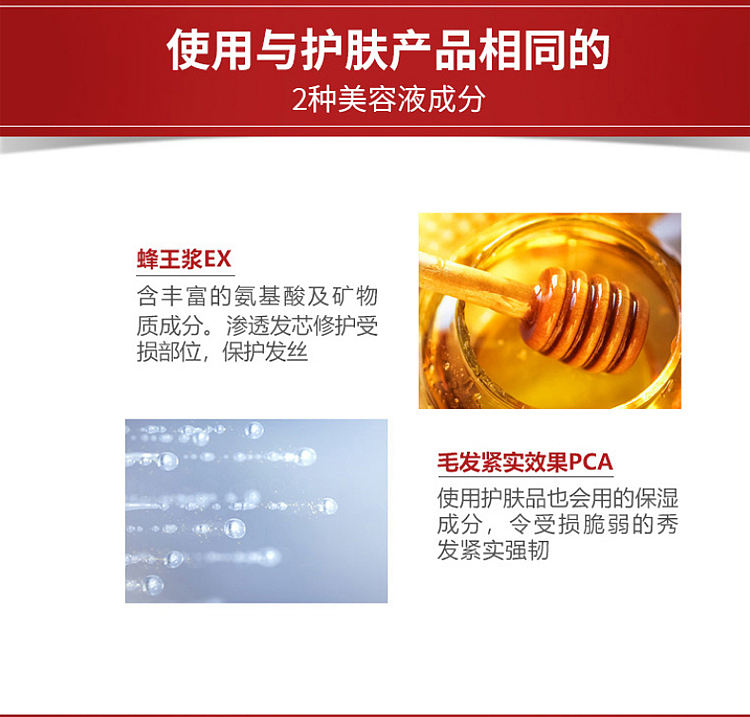 使用与护肤产品相同的
2种美容液成分

蜂王浆EX
含丰富的氨基酸及矿物质成分。渗透发芯修护受损部位，保护发丝

毛发紧实效果PCA
使用护肤品也会用的保湿成分，令受损脆弱的秀发紧实强韧